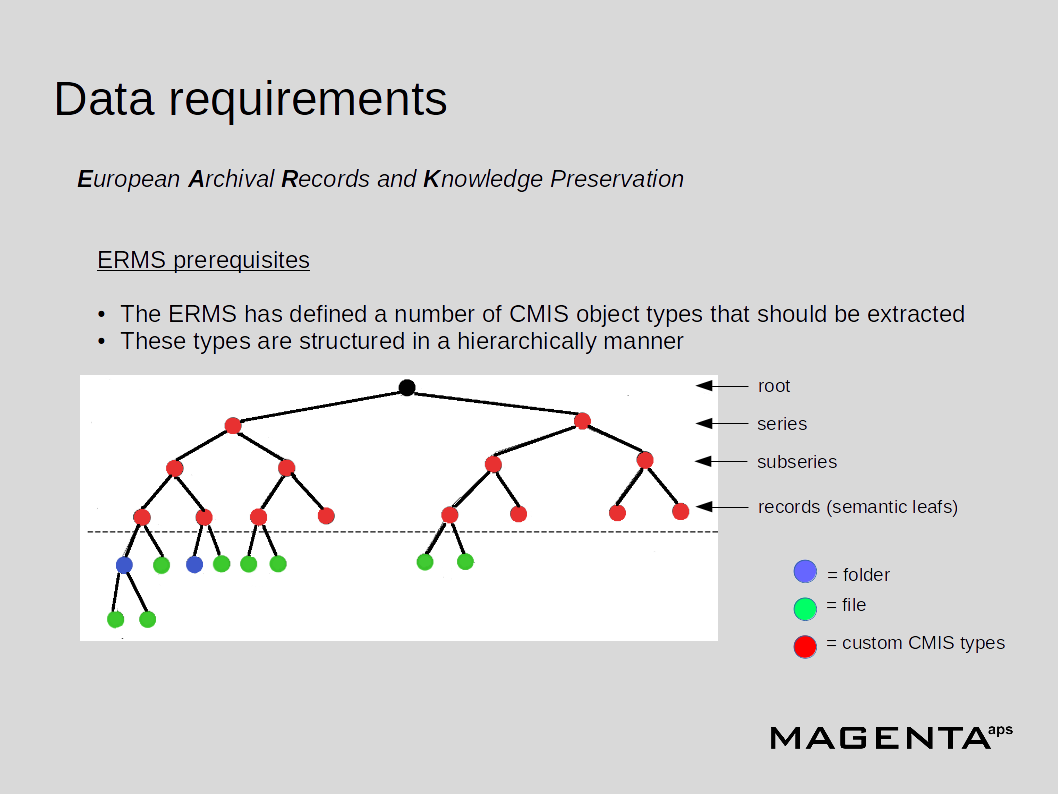 Data requirements

European Archival Records and Knowledge Preservation

ERMS prerequisites

• The ERMS has defined a number of CMIS object types that should be extracted
• These types are structured in a hierarchically manner

root

series

subseries

records (semantic leafs)

= folder

= file

= custom CMIS types

MAGENTA aps